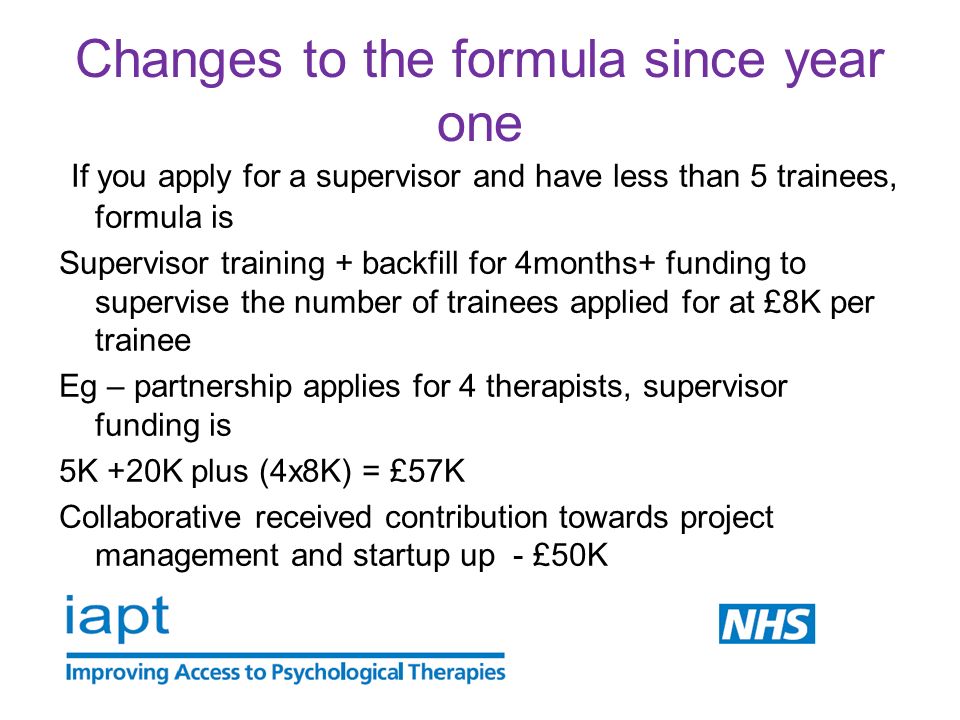 Changes to the formula since year one

If you apply for a supervisor and have less than 5 trainees, formula is

Supervisor training + backfill for 4months+ funding to supervise the number of trainees applied for at £8K per trainee

Eg – partnership applies for 4 therapists, supervisor funding is

5K +20K plus (4x8K) = £57K

Collaborative received contribution towards project management and startup up - £50K

iapt
Improving Access to Psychological Therapies

NHS